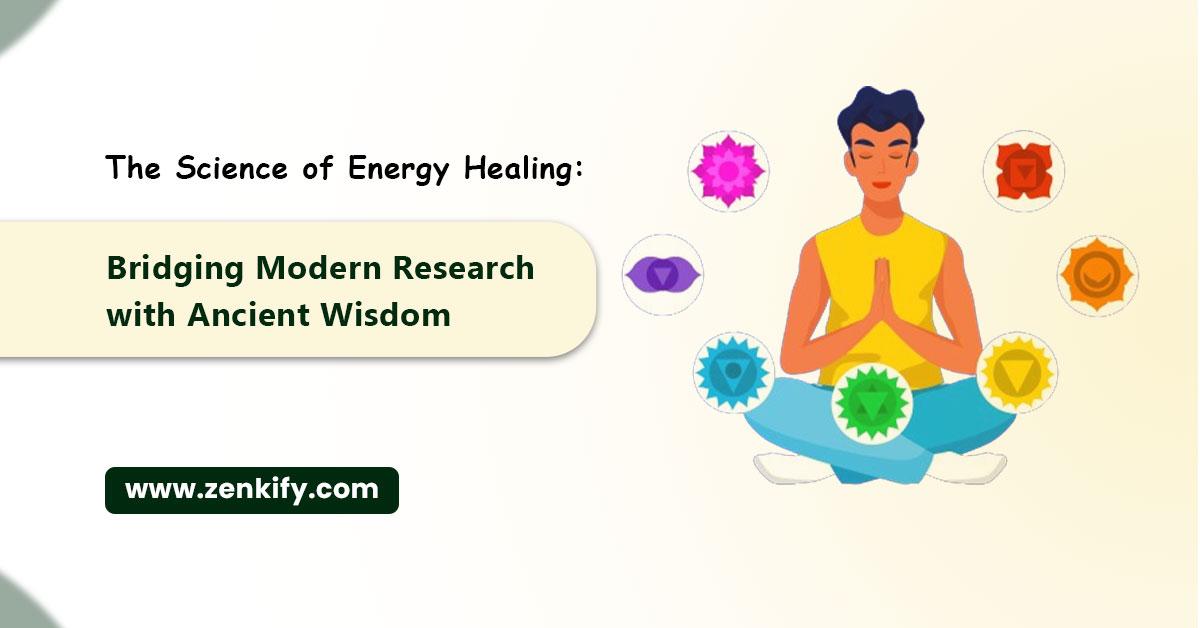 The Science of Energy Healing:

Bridging Modern Research with Ancient Wisdom

www.zenkify.com